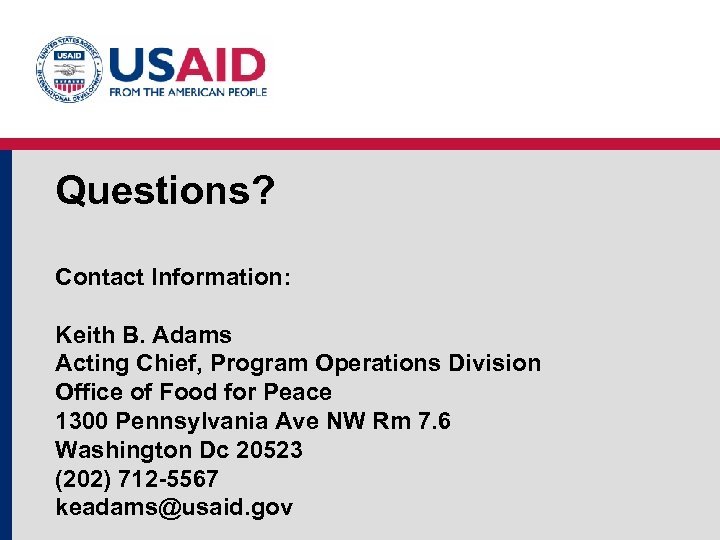 UNITED STATES AGENCY INTERNATIONAL DEVELOPMENT USAID

USAID
FROM THE AMERICAN PEOPLE

Questions?

Contact Information:

Keith B. Adams
Acting Chief, Program Operations Division
Office of Food for Peace
1300 Pennsylvania Ave NW Rm 7.6
Washington Dc 20523
(202) 712-5567
keadams@usaid.gov